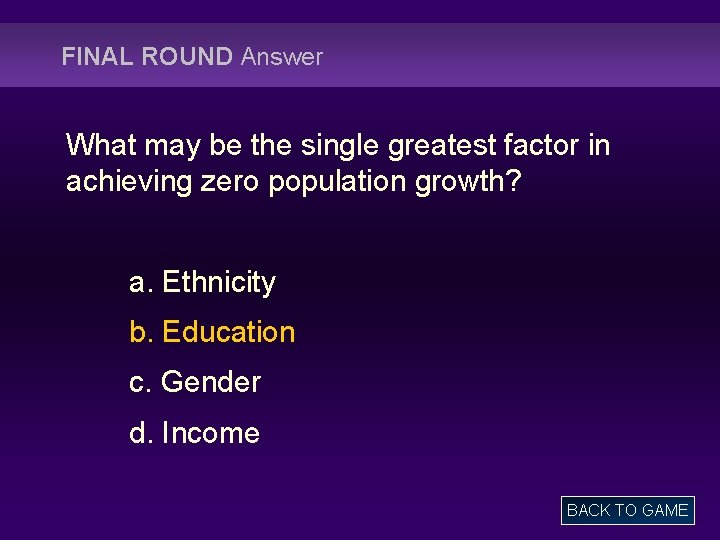 FINAL ROUND Answer

What may be the single greatest factor in achieving zero population growth?

a. Ethnicity

b. Education

c. Gender

d. Income

BACK TO GAME